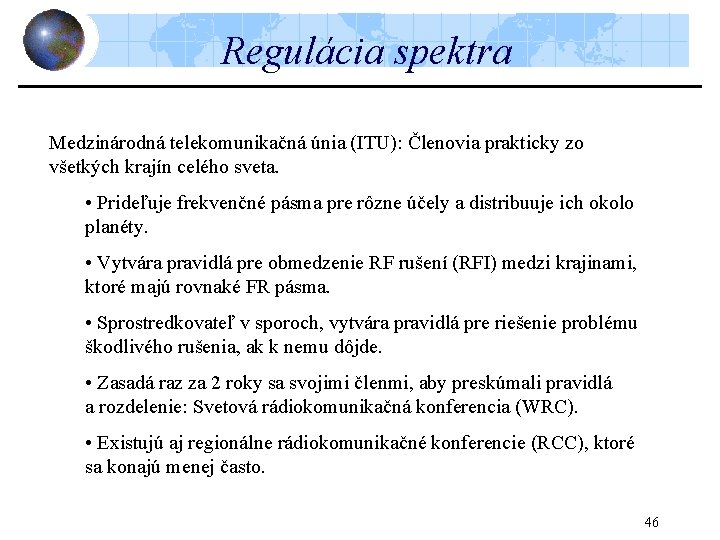 Regulácia spektra

Medzinárodná telekomunikačná únia (ITU): Členovia prakticky zo všetkých krajín celého sveta.

• Prideľuje frekvenčné pásma pre rôzne účely a distribuuje ich okolo planéty.

• Vytvára pravidlá pre obmedzenie RF rušení (RFI) medzi krajinami, ktoré majú rovnaké FR pásma.

• Sprostredkovateľ v sporoch, vytvára pravidlá pre riešenie problému škodlivého rušenia, ak k nemu dôjde.

• Zasadá raz za 2 roky sa svojimi členmi, aby preskúmali pravidlá a rozdelenie: Svetová rádiokomunikačná konferencia (WRC).

• Existujú aj regionálne rádiokomunikačné konferencie (RCC), ktoré sa konajú menej často.

46